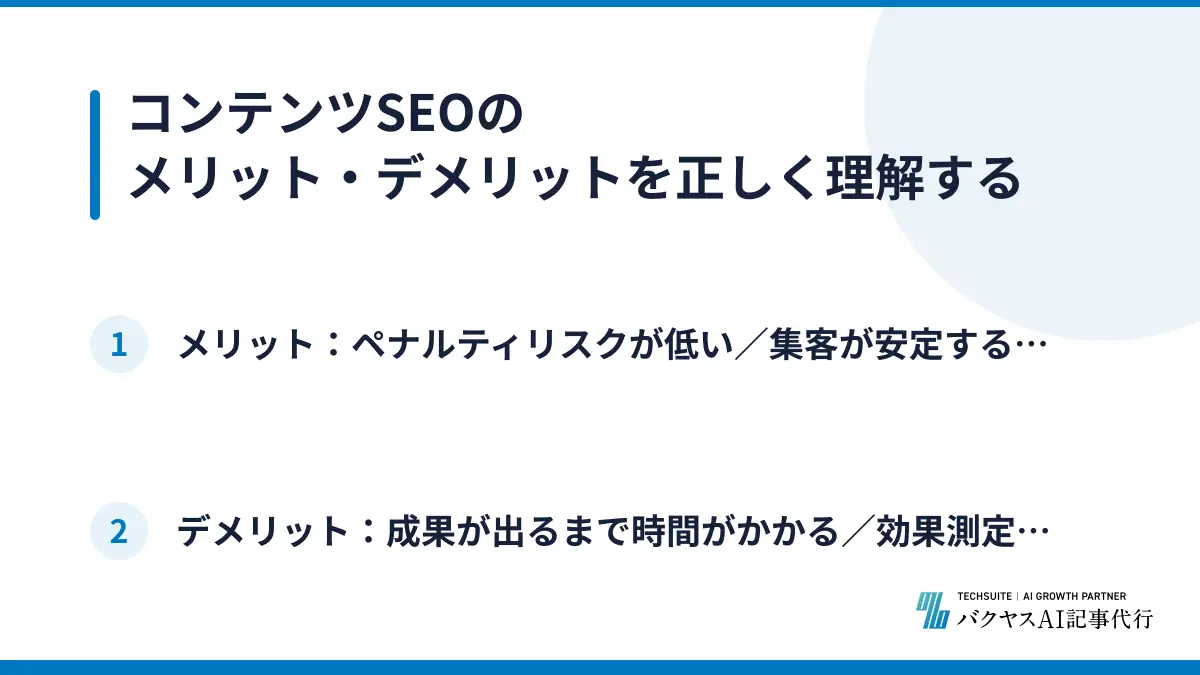 コンテンツSEOの
メリット・デメリットを正しく理解する

1 メリット：ペナルティリスクが低い／集客が安定する…

2 デメリット：成果が出るまで時間がかかる／効果測定…

TECHSUITE | AI GROWTH PARTNER
バクヤスAI記事代行